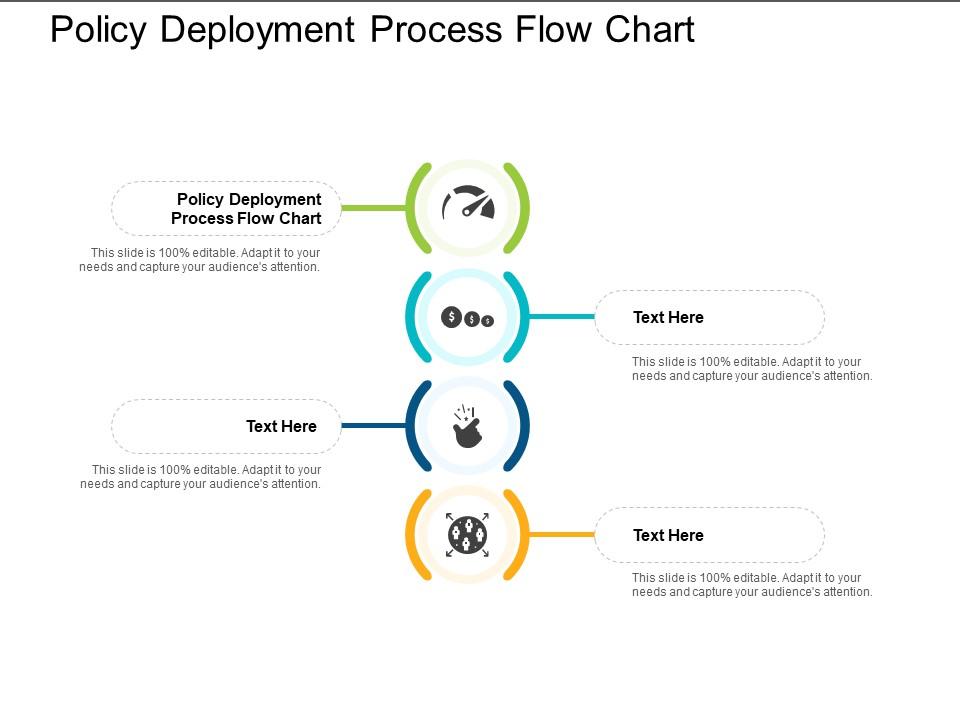 Policy Deployment Process Flow Chart

Policy Deployment Process Flow Chart

This slide is 100% editable. Adapt it to your needs and capture your audience's attention.

Text Here

This slide is 100% editable. Adapt it to your needs and capture your audience's attention.

Text Here

This slide is 100% editable. Adapt it to your needs and capture your audience's attention.

Text Here

This slide is 100% editable. Adapt it to your needs and capture your audience's attention.